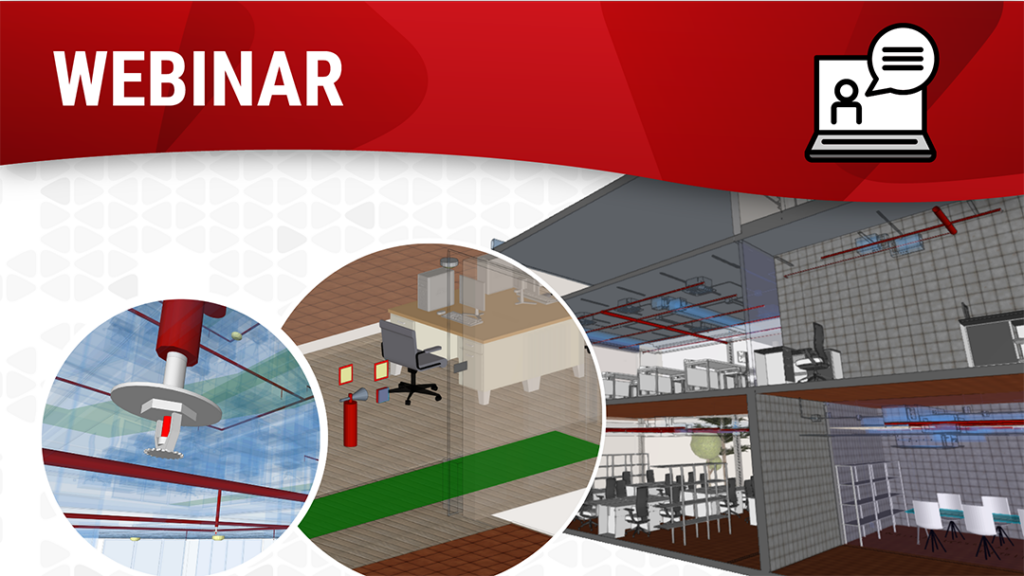 WEBINAR